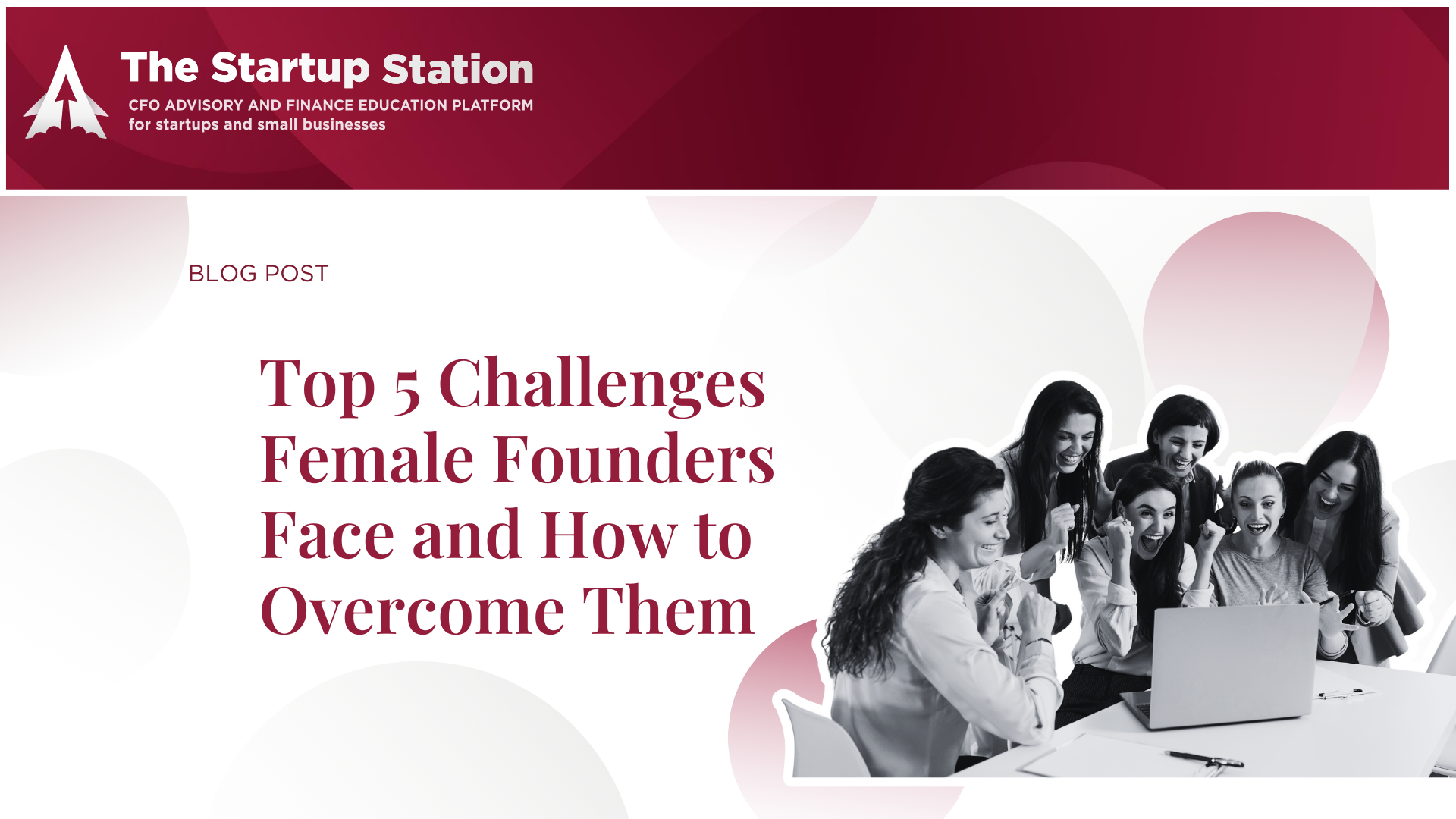 The Startup Station
CFO ADVISORY AND FINANCE EDUCATION PLATFORM
for startups and small businesses

BLOG POST

Top 5 Challenges Female Founders Face and How to Overcome Them